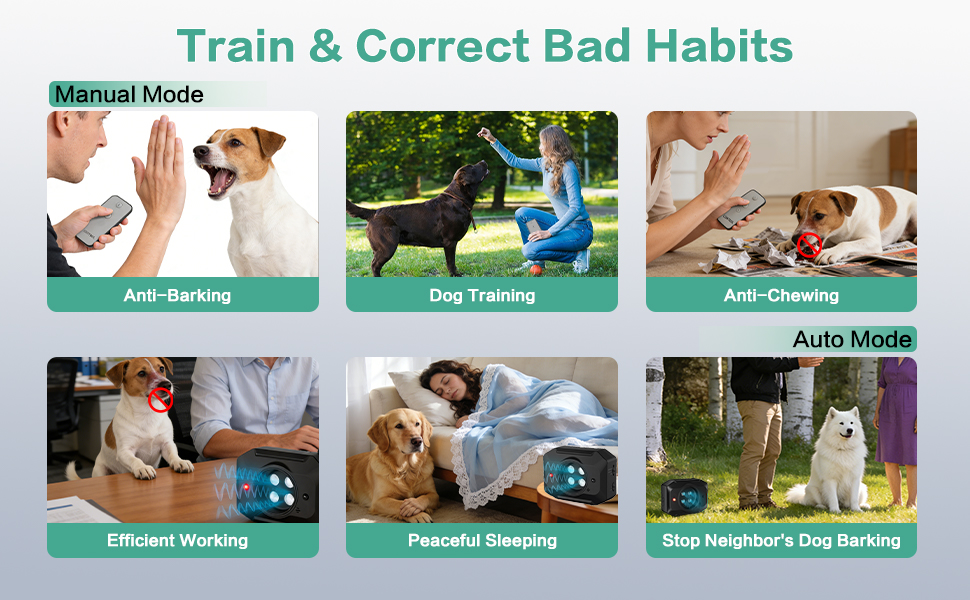 Train & Correct Bad Habits

Manual Mode

Anti-Barking

Dog Training

Anti-Chewing

Auto Mode

Efficient Working

Peaceful Sleeping

Stop Neighbor's Dog Barking